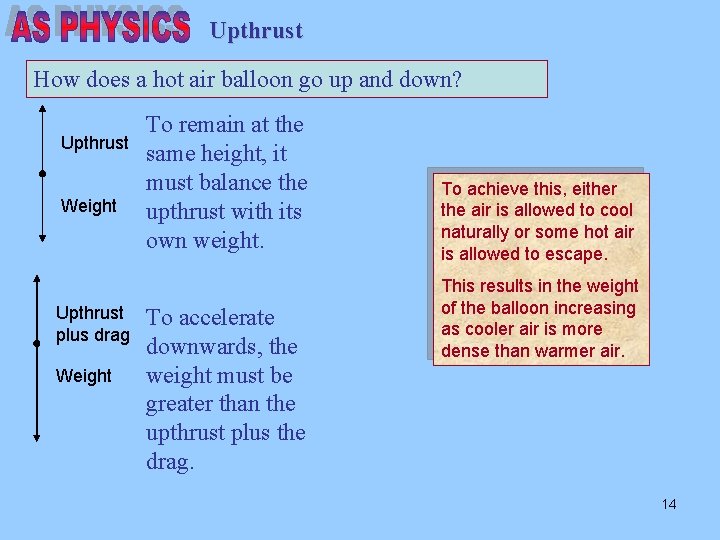 AS PHYSICS Upthrust

How does a hot air balloon go up and down?

Upthrust

Weight

To remain at the same height, it must balance the upthrust with its own weight.

Upthrust plus drag

Weight

To accelerate downwards, the weight must be greater than the upthrust plus the drag.

To achieve this, either the air is allowed to cool naturally or some hot air is allowed to escape.

This results in the weight of the balloon increasing as cooler air is more dense than warmer air.

14